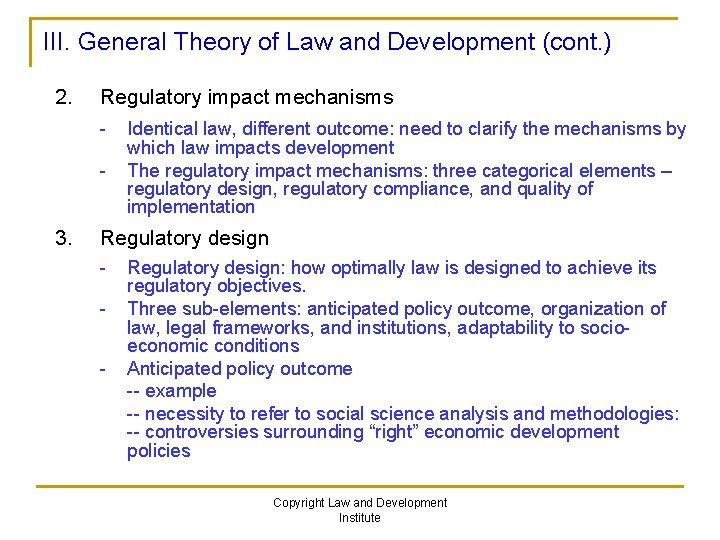 III. General Theory of Law and Development (cont.)

2. Regulatory impact mechanisms

- Identical law, different outcome: need to clarify the mechanisms by which law impacts development
- The regulatory impact mechanisms: three categorical elements – regulatory design, regulatory compliance, and quality of implementation

3. Regulatory design

- Regulatory design: how optimally law is designed to achieve its regulatory objectives.
- Three sub-elements: anticipated policy outcome, organization of law, legal frameworks, and institutions, adaptability to socio-economic conditions
- Anticipated policy outcome
-- example
-- necessity to refer to social science analysis and methodologies:
-- controversies surrounding "right" economic development policies

Copyright Law and Development Institute